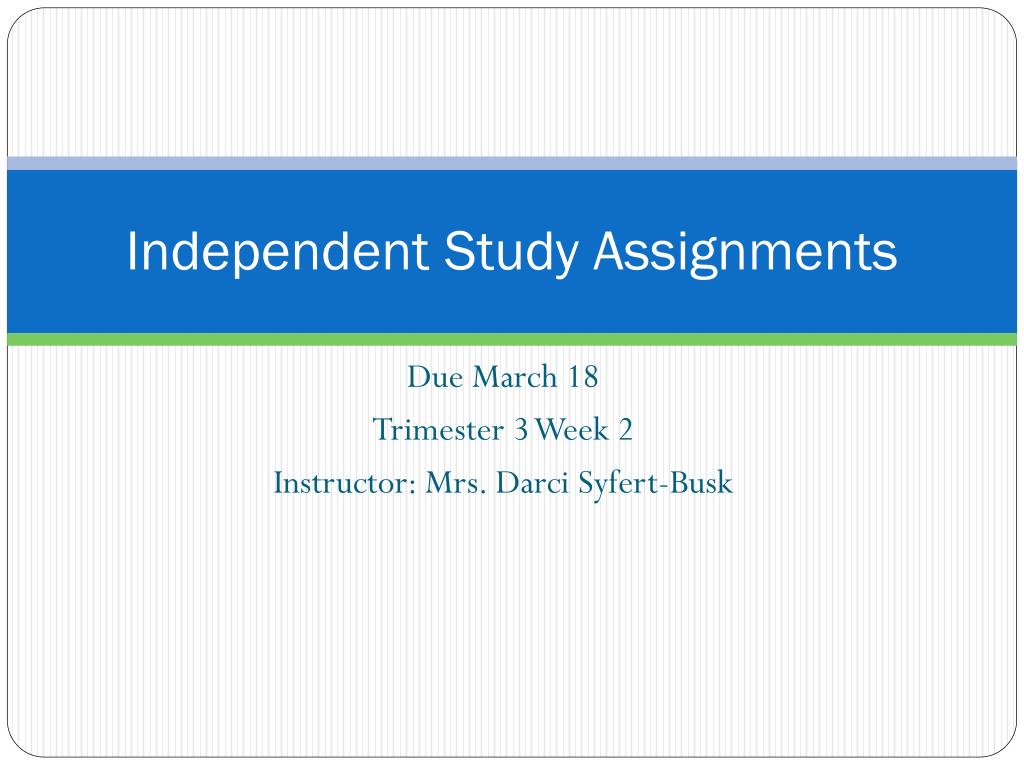 Independent Study Assignments

Due March 18
Trimester 3 Week 2
Instructor: Mrs. Darci Syfert-Busk